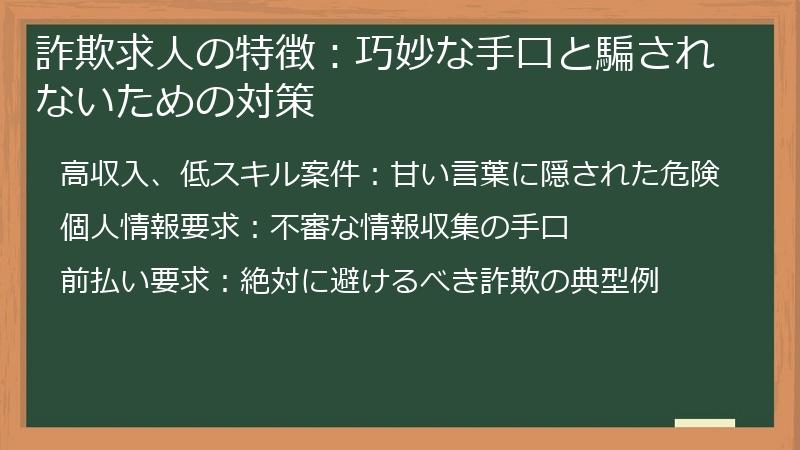 詐欺求人の特徴：巧妙な手口と騙されないための対策

高収入、低スキル案件：甘い言葉に隠された危険

個人情報要求：不審な情報収集の手口

前払い要求：絶対に避けるべき詐欺の典型例